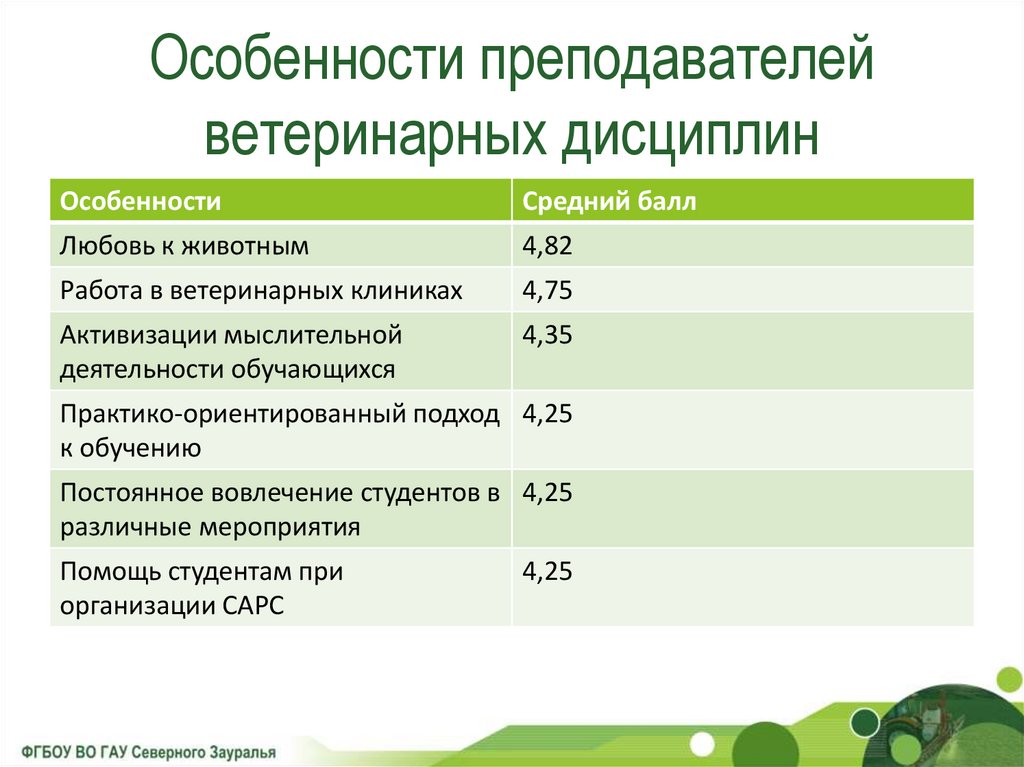 Особенности преподавателей ветеринарных дисциплин

| Особенности | Средний балл |
|---|---|
| Любовь к животным | 4,82 |
| Работа в ветеринарных клиниках | 4,75 |
| Активизации мыслительной деятельности обучающихся | 4,35 |
| Практико-ориентированный подход к обучению | 4,25 |
| Постоянное вовлечение студентов в различные мероприятия | 4,25 |
| Помощь студентам при организации САРС | 4,25 |

ФГБОУ ВО ГАУ Северного Зауралья